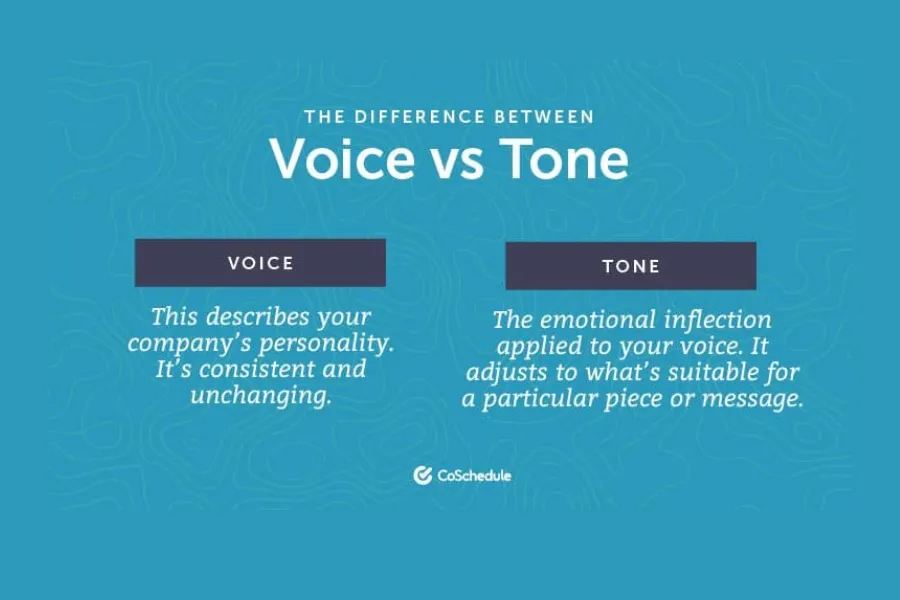 THE DIFFERENCE BETWEEN
Voice vs Tone

VOICE

This describes your company's personality. It's consistent and unchanging.

TONE

The emotional inflection applied to your voice. It adjusts to what's suitable for a particular piece or message.

CoSchedule